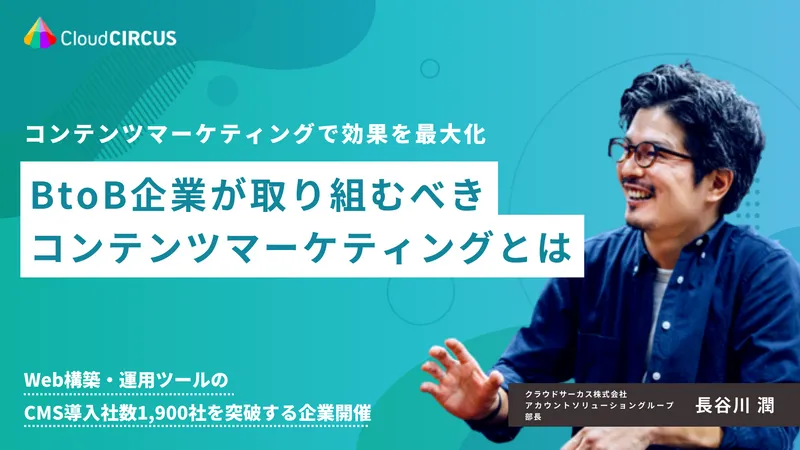 CloudCIRCUS

コンテンツマーケティングで効果を最大化

BtoB企業が取り組むべき
コンテンツマーケティングとは

Web構築・運用ツールの
CMS導入社数1,900社を突破する企業開催

クラウドサーカス株式会社
アカウントソリューショングループ
部長

長谷川 潤